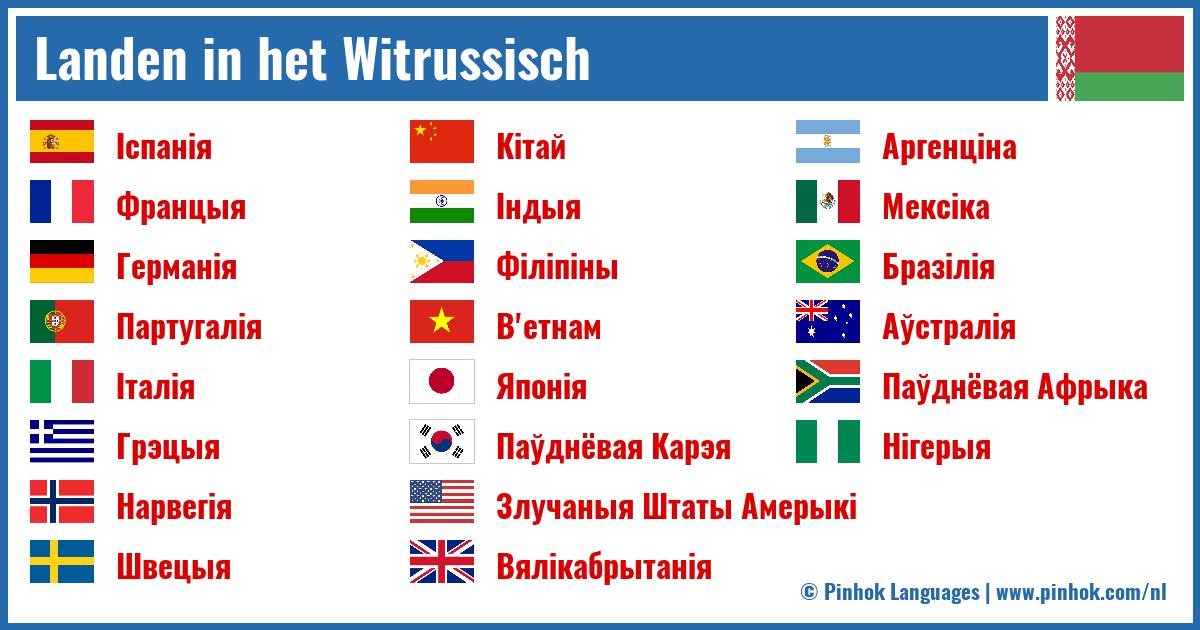 Landen in het Witrussisch

Іспанія
Францыя
Германія
Партугалія
Італія
Грэцыя
Нарвегія
Швецыя

Кітай
Індыя
Філіпіны
В'етнам
Японія
Паўднёвая Карэя
Злучаныя Штаты Амерыкі
Вялікабрытанія

Аргенціна
Мексіка
Бразілія
Аўстралія
Паўднёвая Афрыка
Нігерыя

© Pinhok Languages | www.pinhok.com/nl